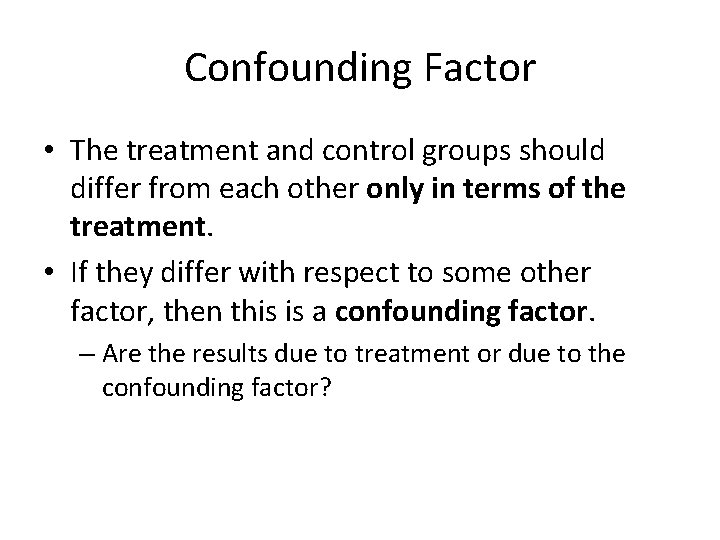 Confounding Factor

• The treatment and control groups should differ from each other only in terms of the treatment.

• If they differ with respect to some other factor, then this is a confounding factor.

– Are the results due to treatment or due to the confounding factor?